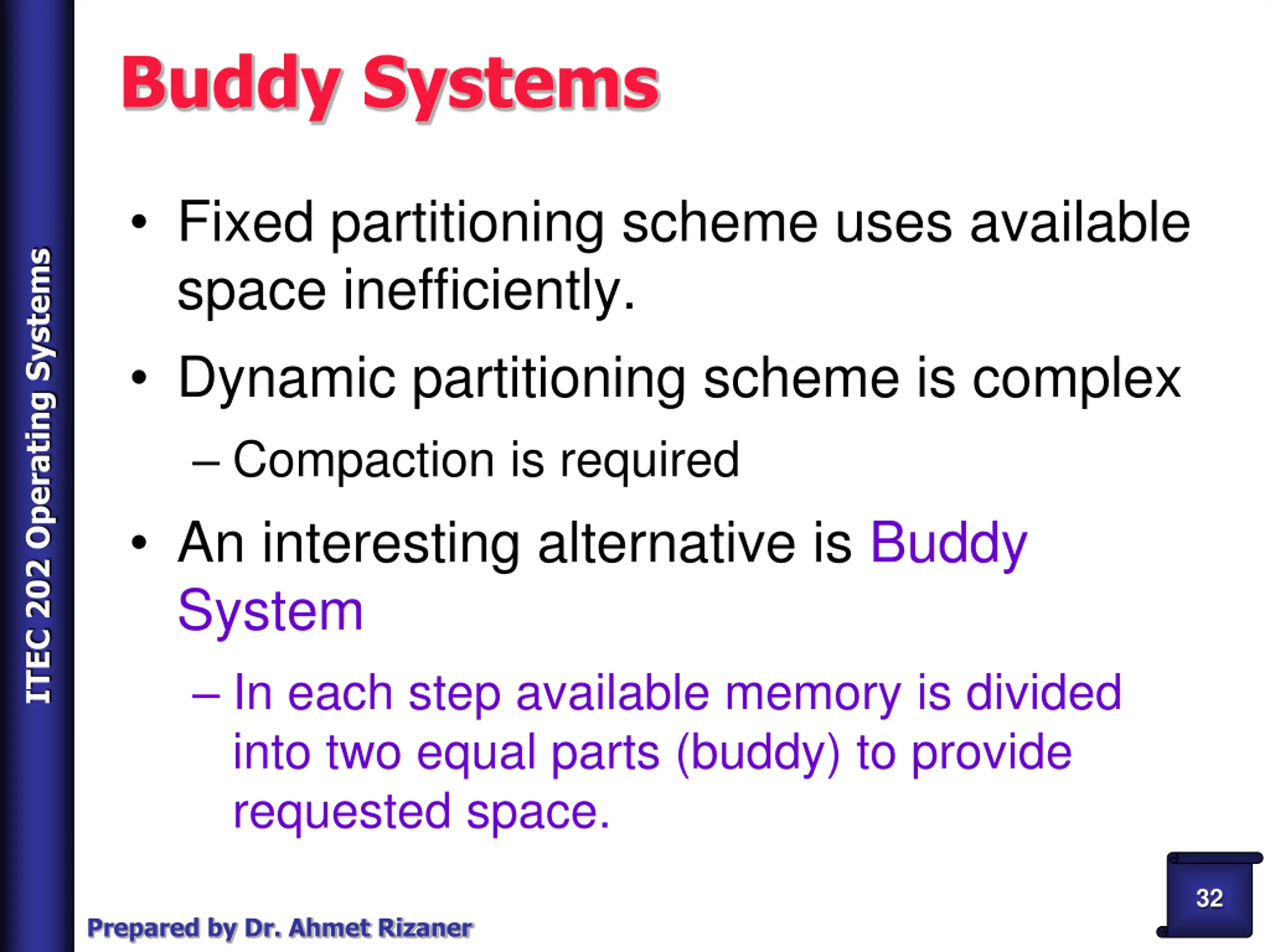 ITEC 202 Operating Systems

Buddy Systems

• Fixed partitioning scheme uses available space inefficiently.

• Dynamic partitioning scheme is complex

– Compaction is required

• An interesting alternative is Buddy System

– In each step available memory is divided into two equal parts (buddy) to provide requested space.

Prepared by Dr. Ahmet Rizaner

32